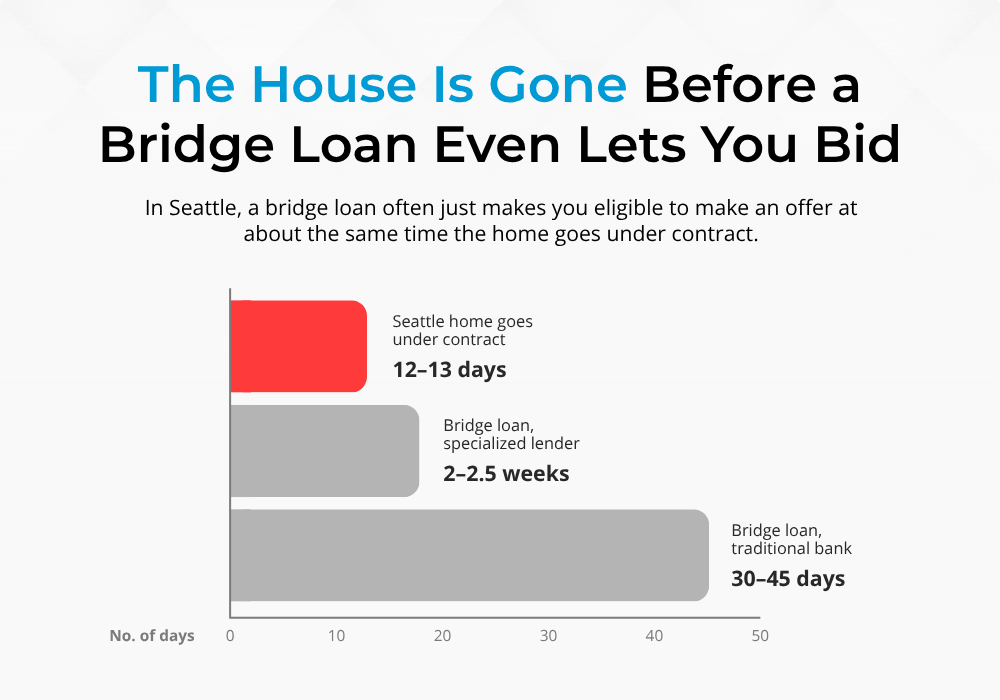 The House Is Gone Before a Bridge Loan Even Lets You Bid

In Seattle, a bridge loan often just makes you eligible to make an offer at about the same time the home goes under contract.

Seattle home goes under contract
12–13 days

Bridge loan, specialized lender
2–2.5 weeks

Bridge loan, traditional bank
30–45 days

No. of days 0 10 20 30 40 50